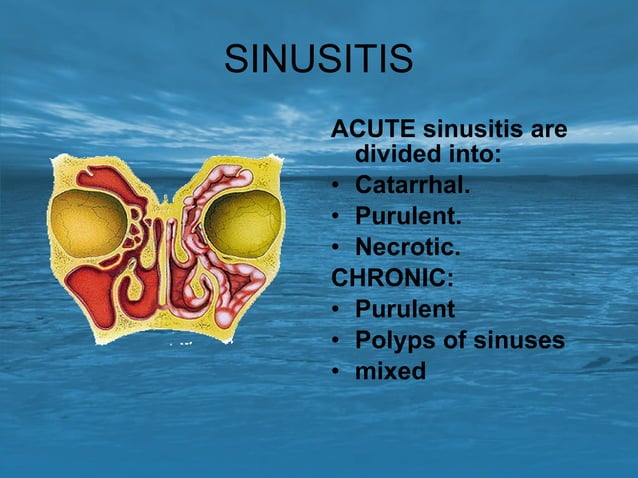 SINUSITIS

ACUTE sinusitis are divided into:
• Catarrhal.
• Purulent.
• Necrotic.
CHRONIC:
• Purulent
• Polyps of sinuses
• mixed